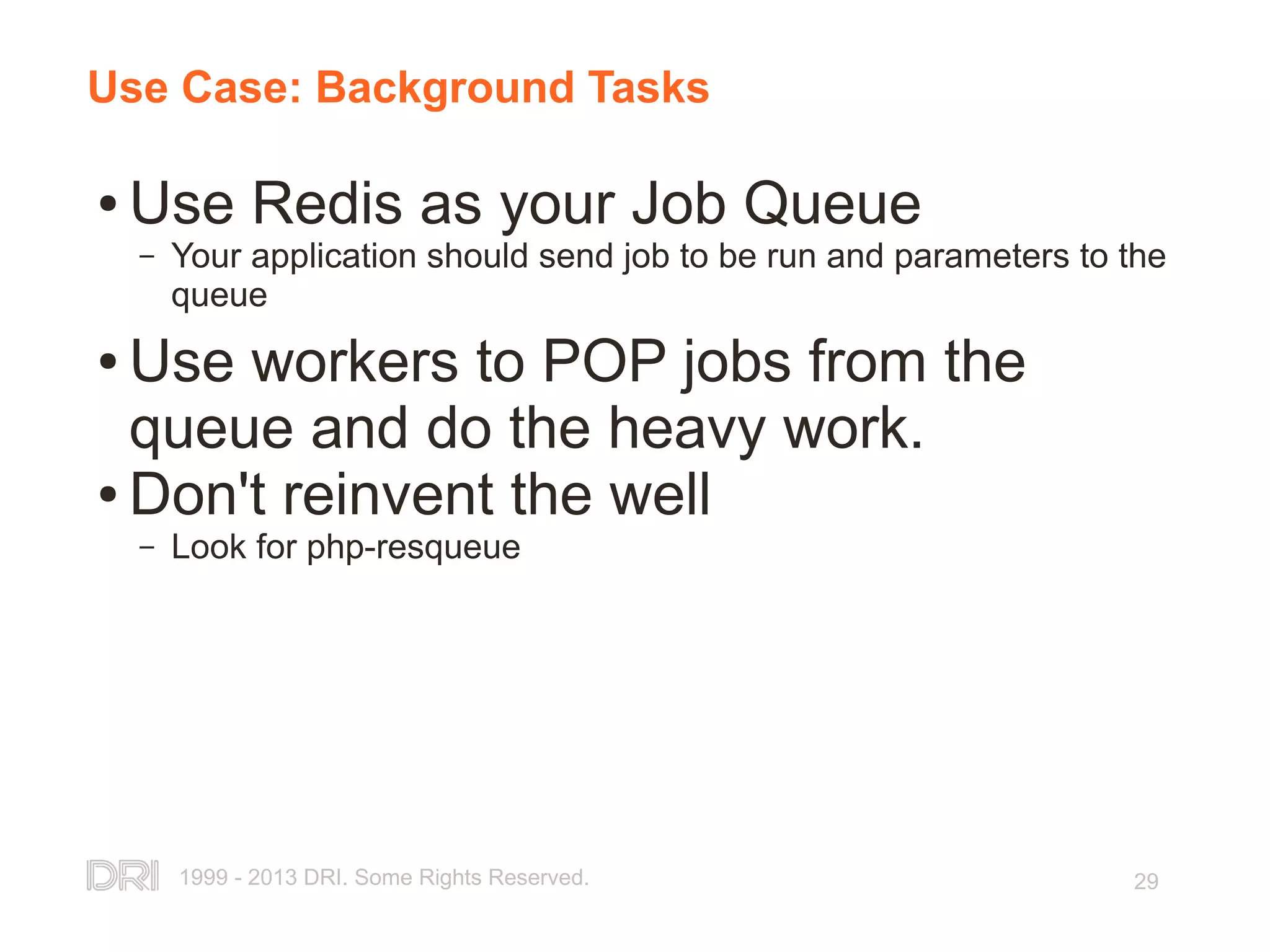 Use Case: Background Tasks

• Use Redis as your Job Queue
– Your application should send job to be run and parameters to the queue

• Use workers to POP jobs from the queue and do the heavy work.

• Don't reinvent the well
– Look for php-resqueue

DRI 1999 - 2013 DRI. Some Rights Reserved.

29